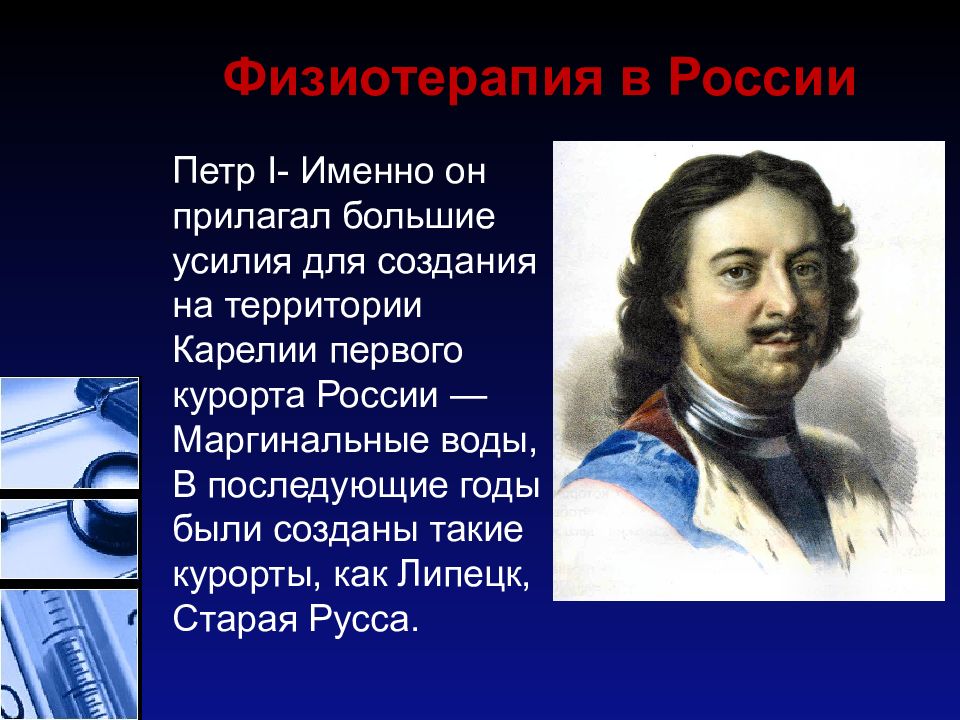 Физиотерапия в России

Петр I- Именно он прилагал большие усилия для создания на территории Карелии первого курорта России — Маргинальные воды, В последующие годы были созданы такие курорты, как Липецк, Старая Русса.